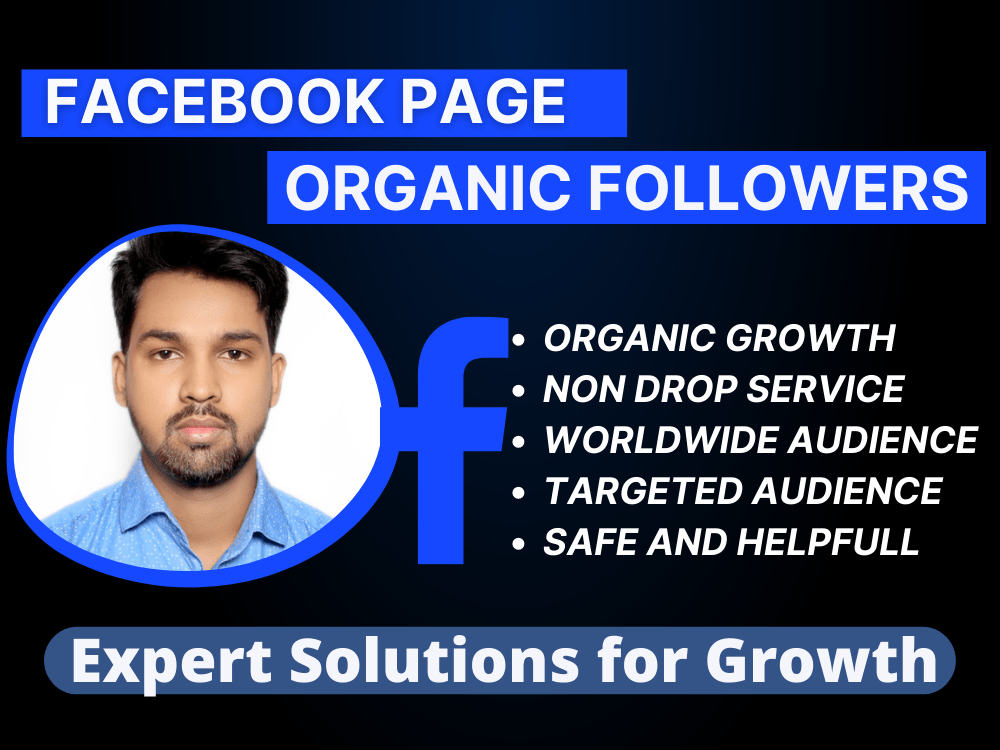 FACEBOOK PAGE
ORGANIC FOLLOWERS

f

- ORGANIC GROWTH
- NON DROP SERVICE
- WORLDWIDE AUDIENCE
- TARGETED AUDIENCE
- SAFE AND HELPFULL

Expert Solutions for Growth